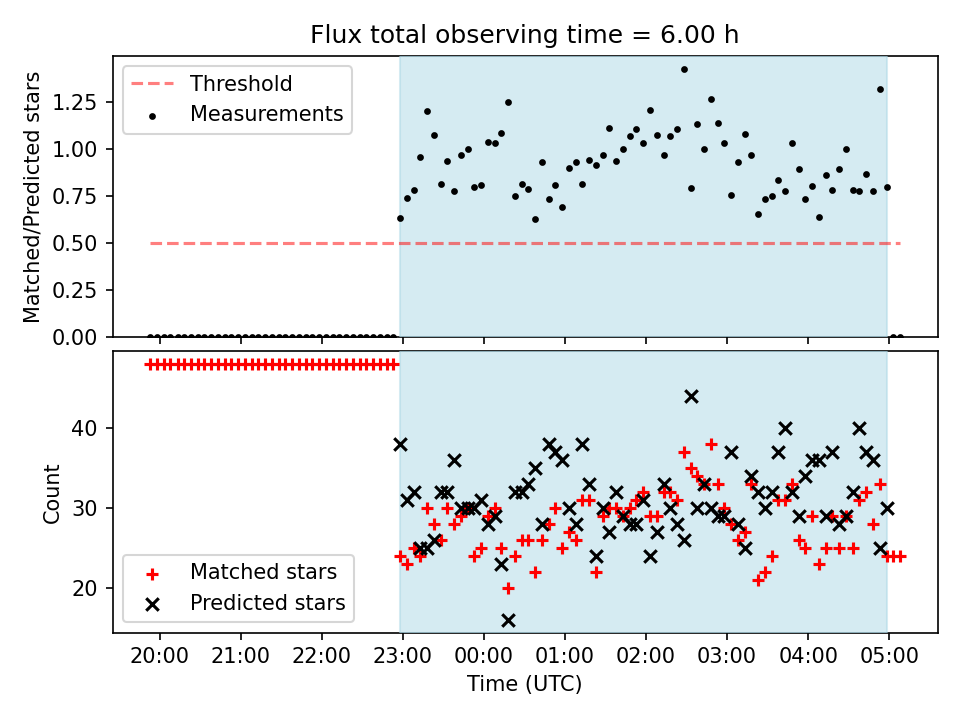 Flux total observing time = 6.00 h

Threshold
Measurements

Matched/Predicted stars

1.25
1.00
0.75
0.50
0.25
0.00

Count

40
30
20

Matched stars
Predicted stars

20:00 21:00 22:00 23:00 00:00 01:00 02:00 03:00 04:00 05:00

Time (UTC)